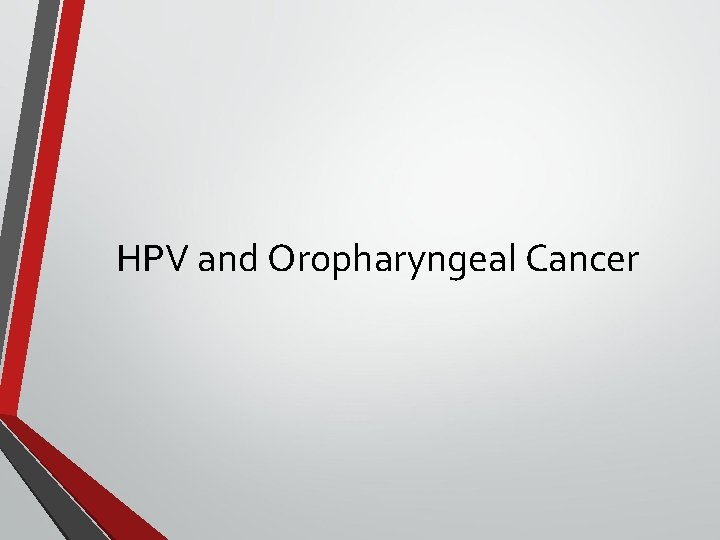 HPV and Oropharyngeal Cancer